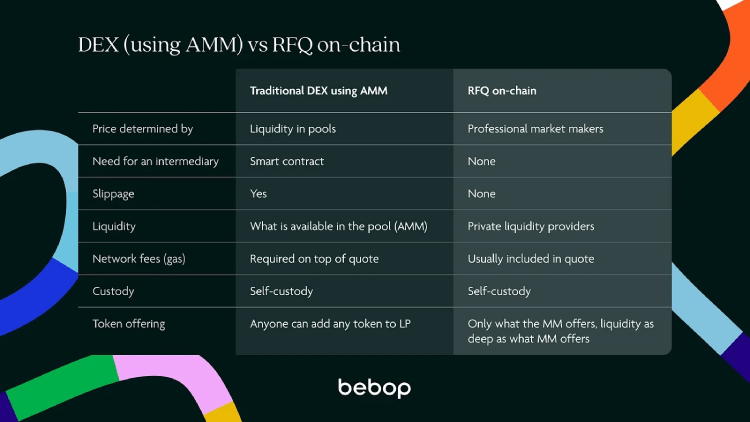 DEX (using AMM) vs RFQ on-chain

| | Traditional DEX using AMM | RFQ on-chain |
|---|---|---|
| Price determined by | Liquidity in pools | Professional market makers |
| Need for an intermediary | Smart contract | None |
| Slippage | Yes | None |
| Liquidity | What is available in the pool (AMM) | Private liquidity providers |
| Network fees (gas) | Required on top of quote | Usually included in quote |
| Custody | Self-custody | Self-custody |
| Token offering | Anyone can add any token to LP | Only what the MM offers, liquidity as deep as what MM offers |

bebop